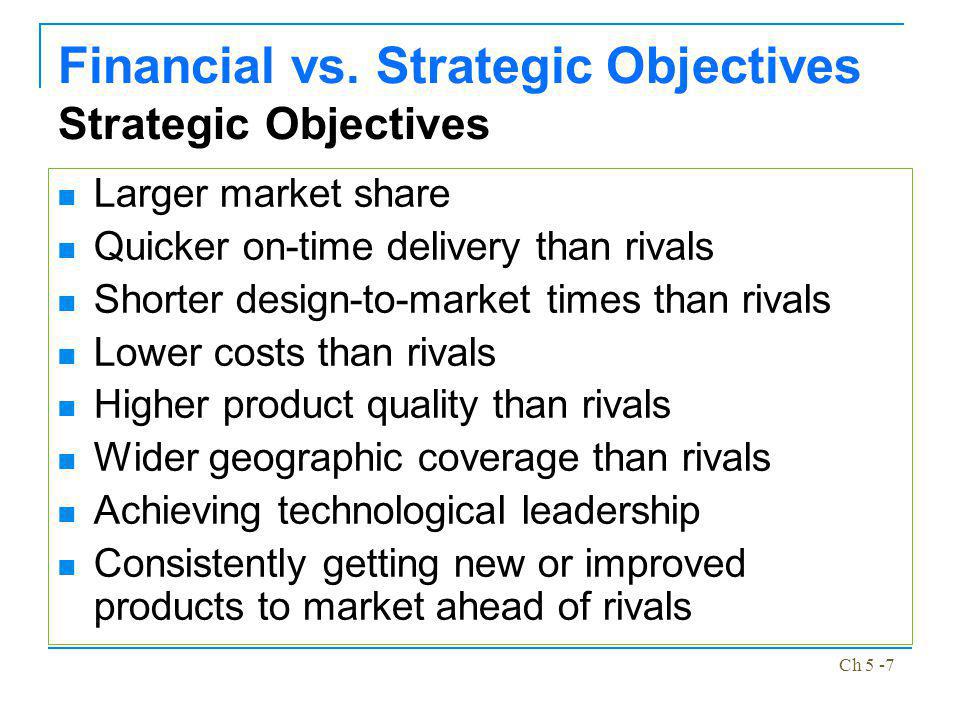 Financial vs. Strategic Objectives
Strategic Objectives

- Larger market share
- Quicker on-time delivery than rivals
- Shorter design-to-market times than rivals
- Lower costs than rivals
- Higher product quality than rivals
- Wider geographic coverage than rivals
- Achieving technological leadership
- Consistently getting new or improved products to market ahead of rivals

Ch 5 -7